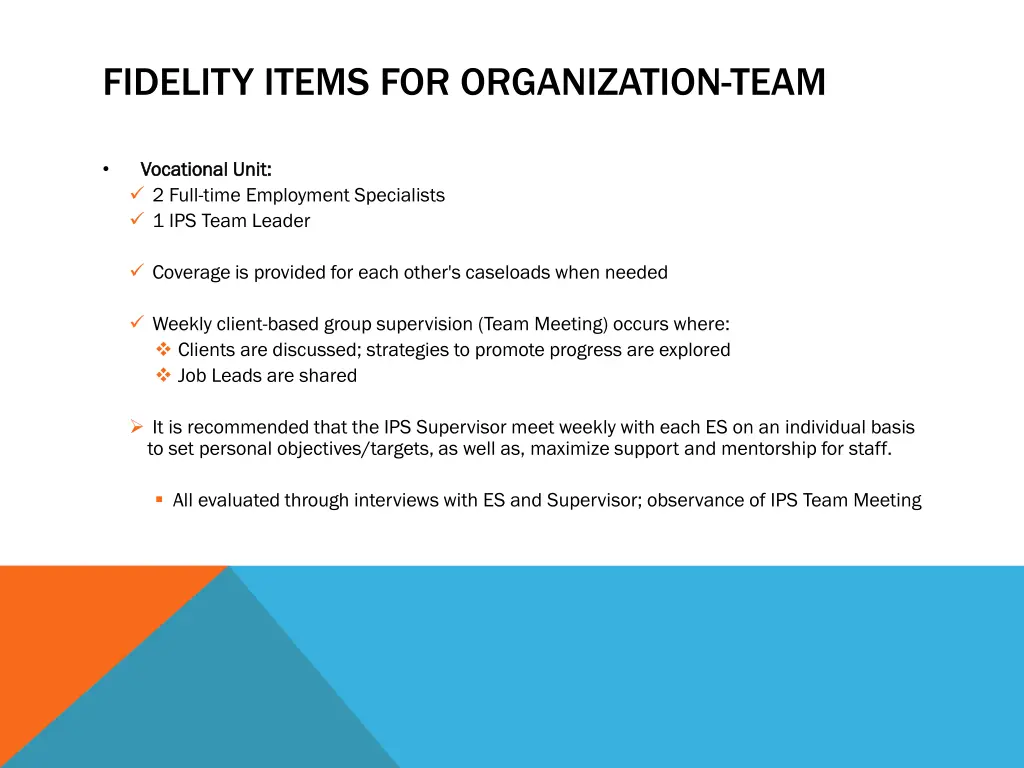 FIDELITY ITEMS FOR ORGANIZATION-TEAM

• Vocational Unit:
✓ 2 Full-time Employment Specialists
✓ 1 IPS Team Leader

✓ Coverage is provided for each other's caseloads when needed

✓ Weekly client-based group supervision (Team Meeting) occurs where:
❖ Clients are discussed; strategies to promote progress are explored
❖ Job Leads are shared

➢ It is recommended that the IPS Supervisor meet weekly with each ES on an individual basis to set personal objectives/targets, as well as, maximize support and mentorship for staff.

▪ All evaluated through interviews with ES and Supervisor; observance of IPS Team Meeting